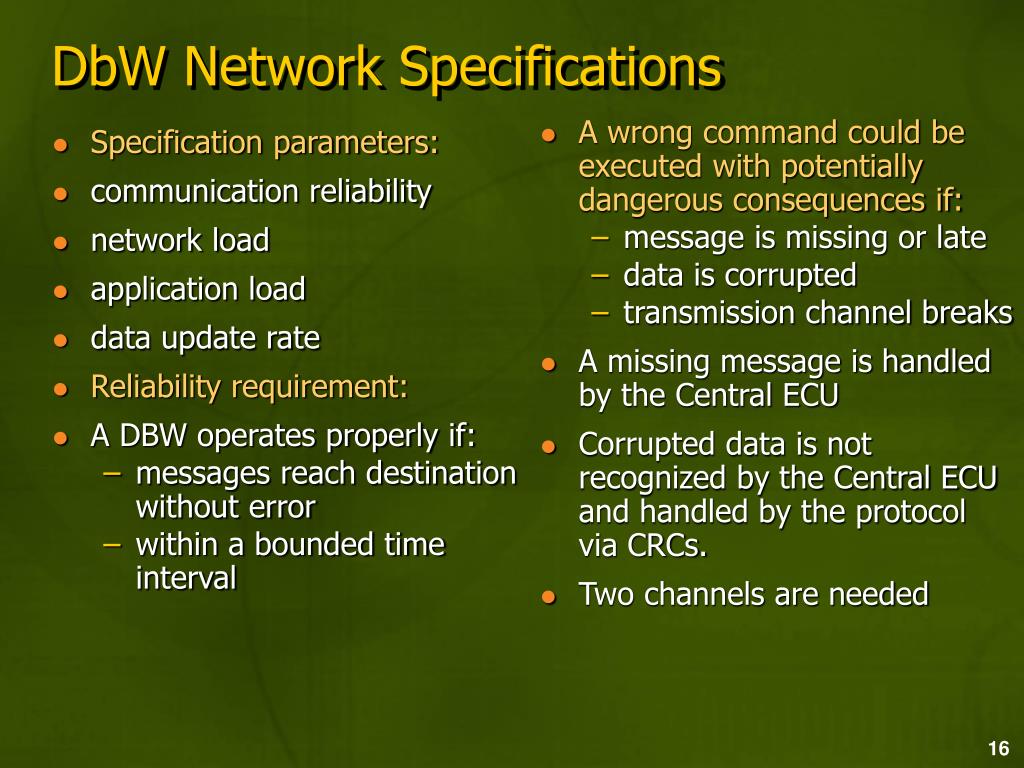 DbW Network Specifications

- Specification parameters:
- communication reliability
- network load
- application load
- data update rate
- Reliability requirement:
- A DBW operates properly if:
  – messages reach destination without error
  – within a bounded time interval

- A wrong command could be executed with potentially dangerous consequences if:
  – message is missing or late
  – data is corrupted
  – transmission channel breaks
- A missing message is handled by the Central ECU
- Corrupted data is not recognized by the Central ECU and handled by the protocol via CRCs.
- Two channels are needed

16